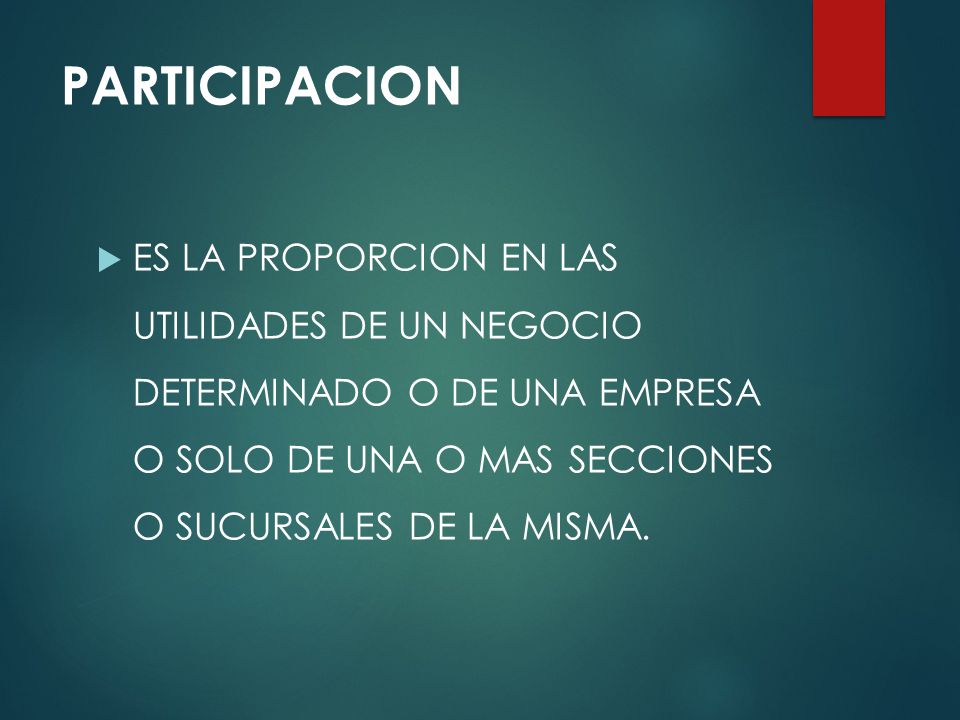 PARTICIPACION

ES LA PROPORCION EN LAS UTILIDADES DE UN NEGOCIO DETERMINADO O DE UNA EMPRESA O SOLO DE UNA O MAS SECCIONES O SUCURSALES DE LA MISMA.